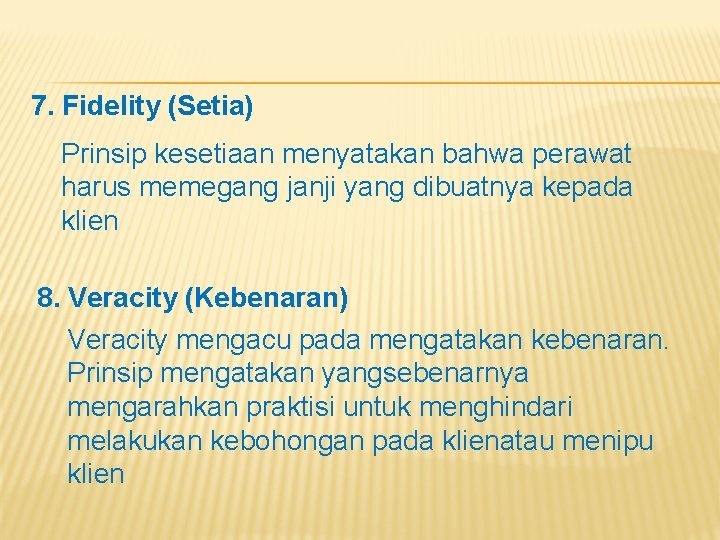 7. Fidelity (Setia)

Prinsip kesetiaan menyatakan bahwa perawat harus memegang janji yang dibuatnya kepada klien

8. Veracity (Kebenaran)

Veracity mengacu pada mengatakan kebenaran. Prinsip mengatakan yangsebenarnya mengarahkan praktisi untuk menghindari melakukan kebohongan pada klienatau menipu klien